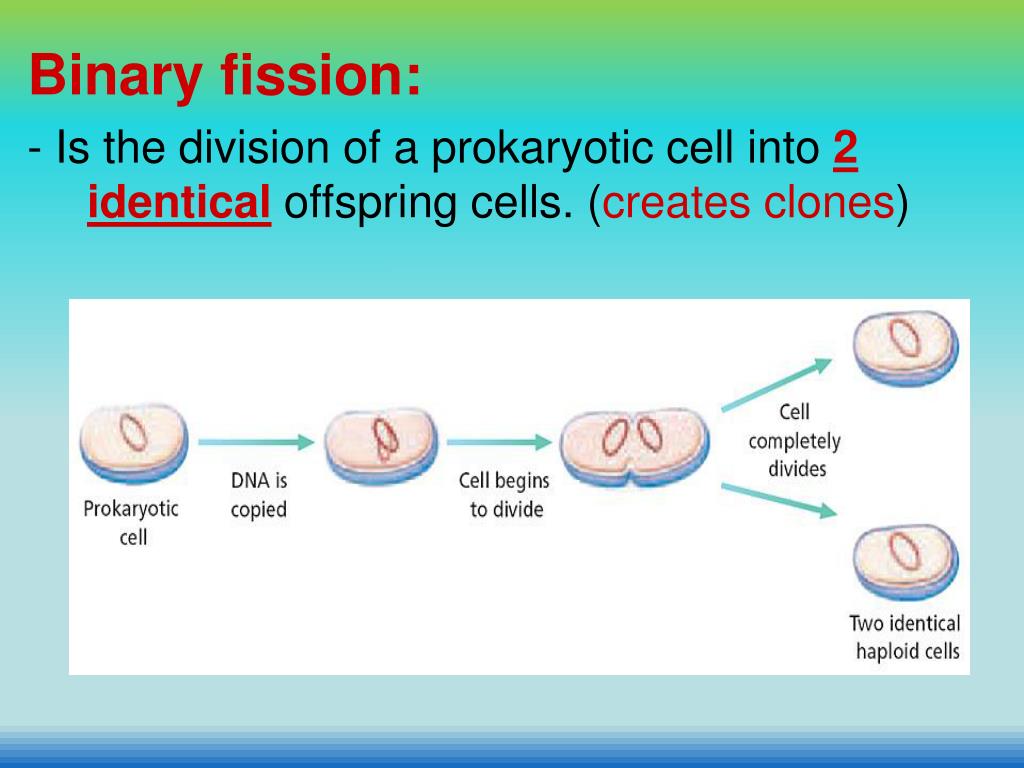 Binary fission:

- Is the division of a prokaryotic cell into 2 identical offspring cells. (creates clones)

Prokaryotic cell

DNA is copied

Cell begins to divide

Cell completely divides

Two identical haploid cells